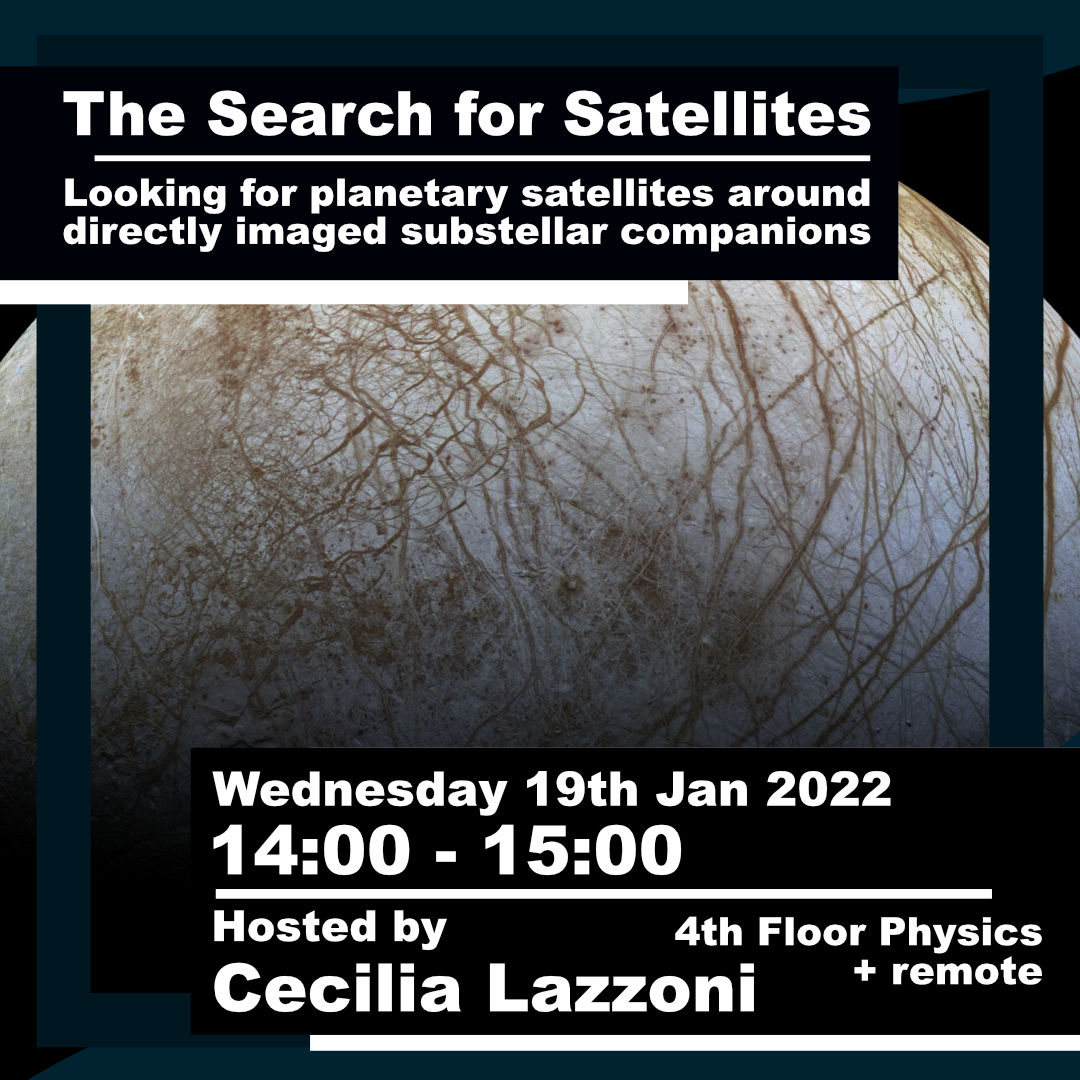 The Search for Satellites

Looking for planetary satellites around directly imaged substellar companions

Wednesday 19th Jan 2022
14:00 - 15:00

Hosted by
Cecilia Lazzoni

4th Floor Physics
+ remote